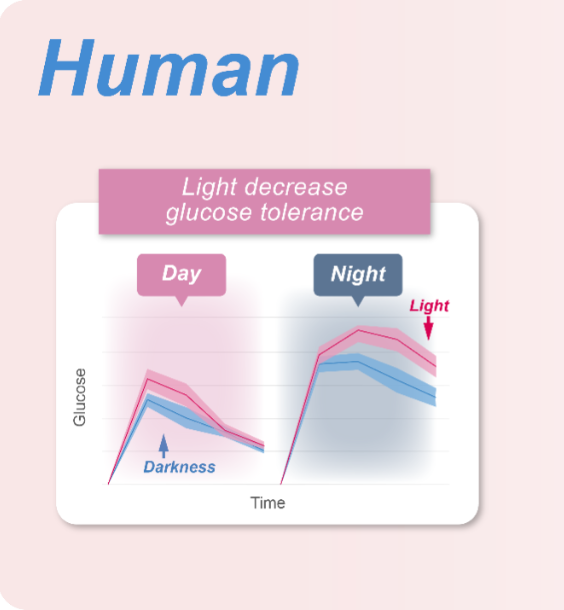 Human

Light decrease glucose tolerance

Day

Night

Light

Glucose

Darkness

Time